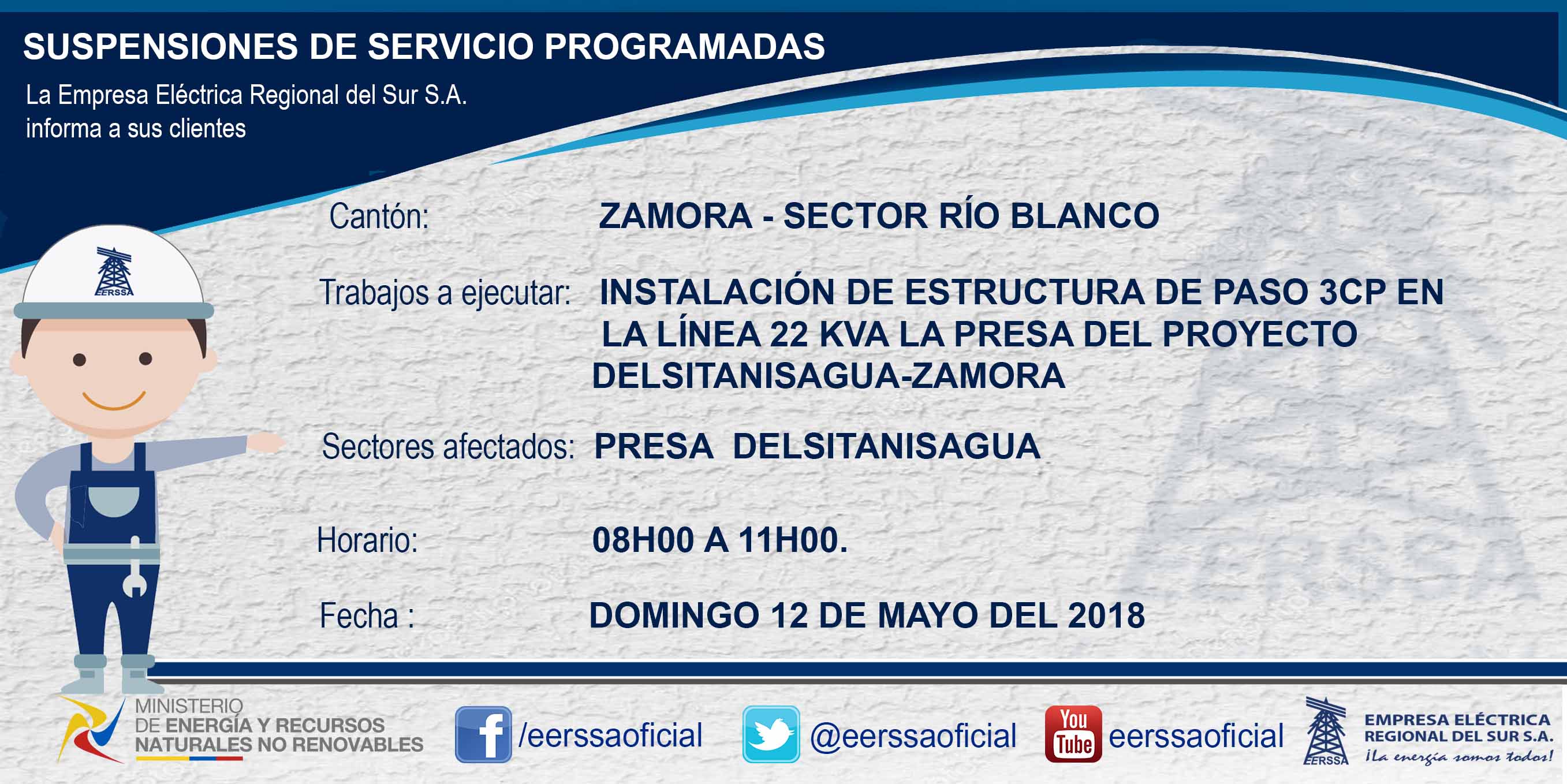 SUSPENSIONES DE SERVICIO PROGRAMADAS

La Empresa Eléctrica Regional del Sur S.A. informa a sus clientes

EERSSA

Cantón: ZAMORA - SECTOR RÍO BLANCO

Trabajos a ejecutar: INSTALACIÓN DE ESTRUCTURA DE PASO 3CP EN LA LÍNEA 22 KVA LA PRESA DEL PROYECTO DELSITANISAGUA-ZAMORA

Sectores afectados: PRESA DELSITANISAGUA

Horario: 08H00 A 11H00.

Fecha : DOMINGO 12 DE MAYO DEL 2018

MINISTERIO DE ENERGÍA Y RECURSOS NATURALES NO RENOVABLES

/eerssaoficial

@eerssaoficial

You Tube eerssaoficial

EERSSA EMPRESA ELÉCTRICA REGIONAL DEL SUR S.A. ¡La energía somos todos!